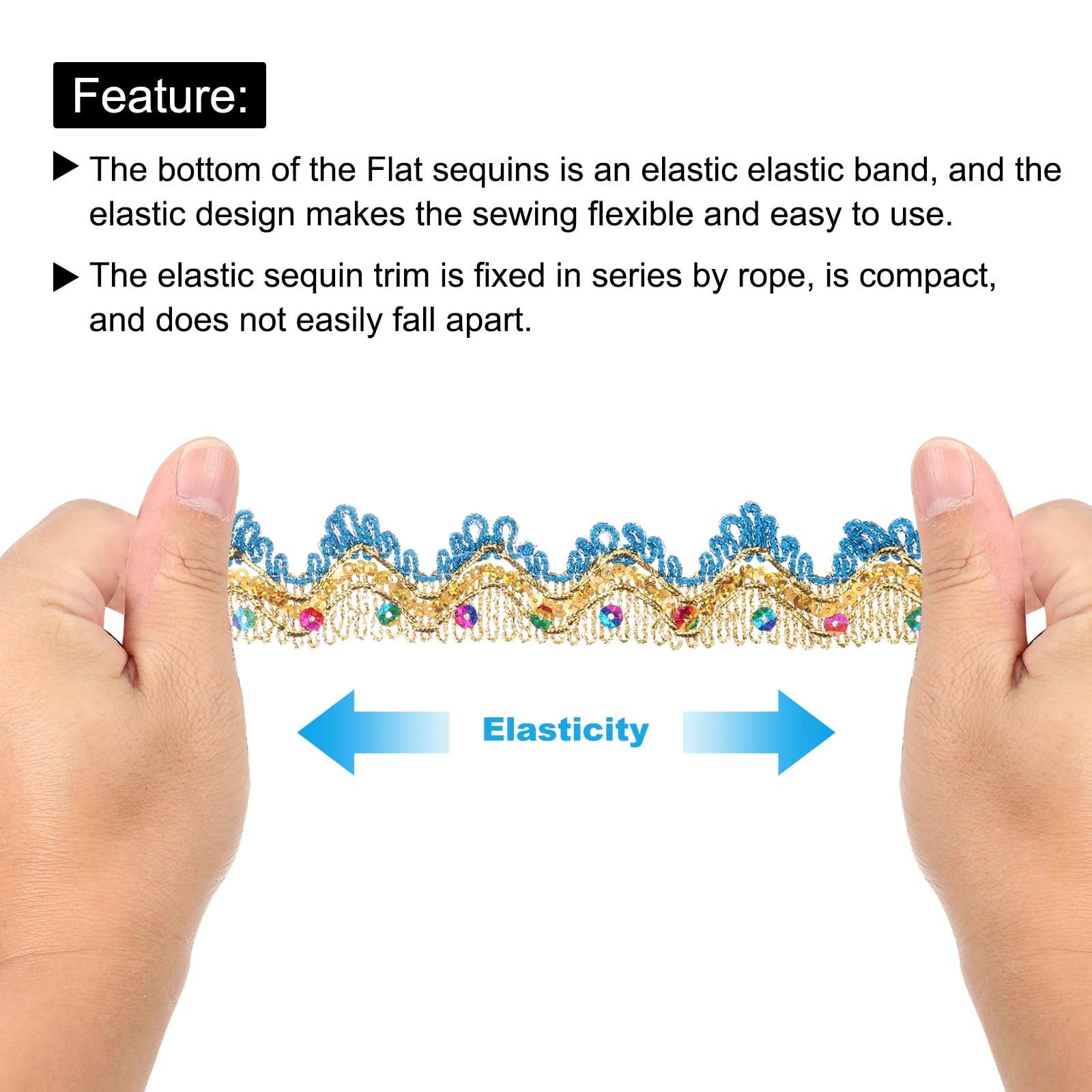 Feature:

▶ The bottom of the Flat sequins is an elastic elastic band, and the elastic design makes the sewing flexible and easy to use.

▶ The elastic sequin trim is fixed in series by rope, is compact, and does not easily fall apart.

Elasticity